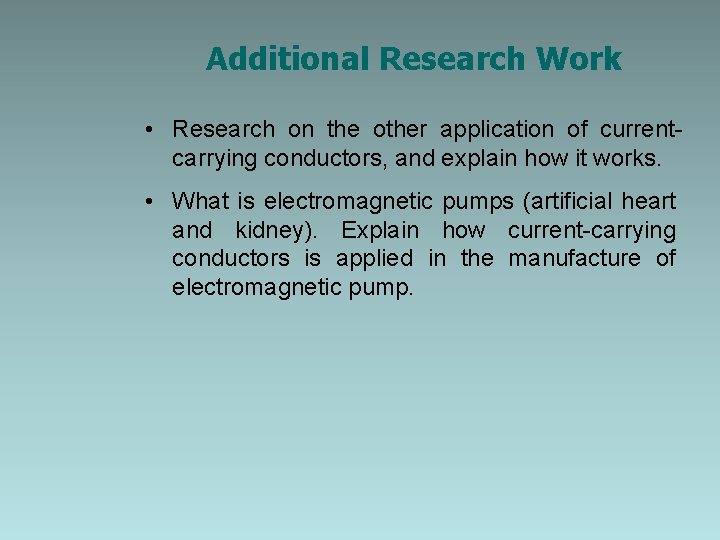 Additional Research Work

• Research on the other application of current-carrying conductors, and explain how it works.

• What is electromagnetic pumps (artificial heart and kidney). Explain how current-carrying conductors is applied in the manufacture of electromagnetic pump.